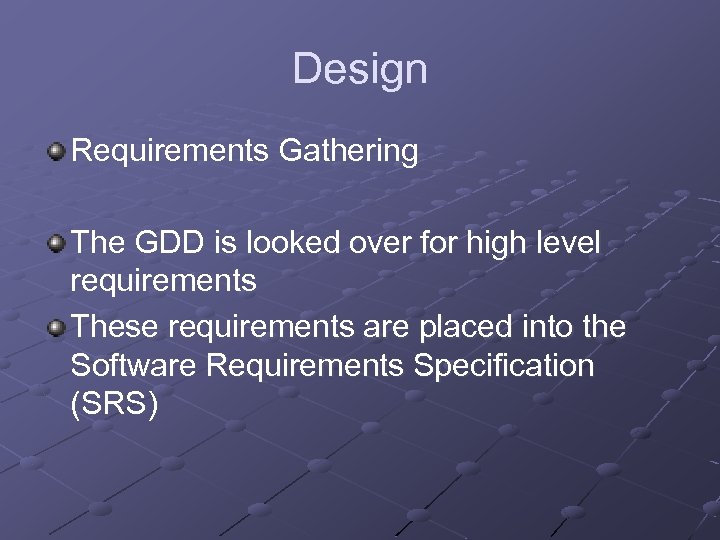 Design

Requirements Gathering

The GDD is looked over for high level requirements

These requirements are placed into the Software Requirements Specification (SRS)